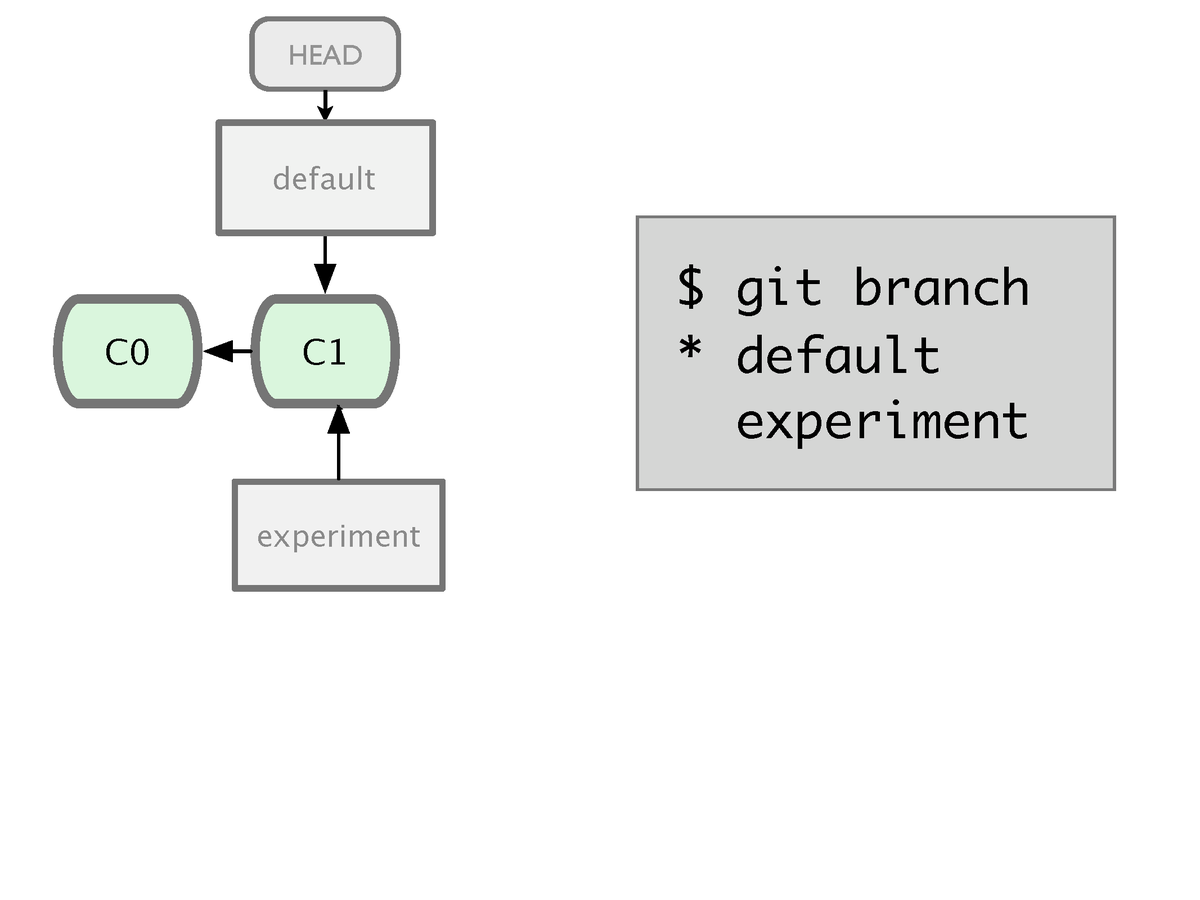 HEAD

default

C0

C1

experiment

$ git branch
* default
  experiment